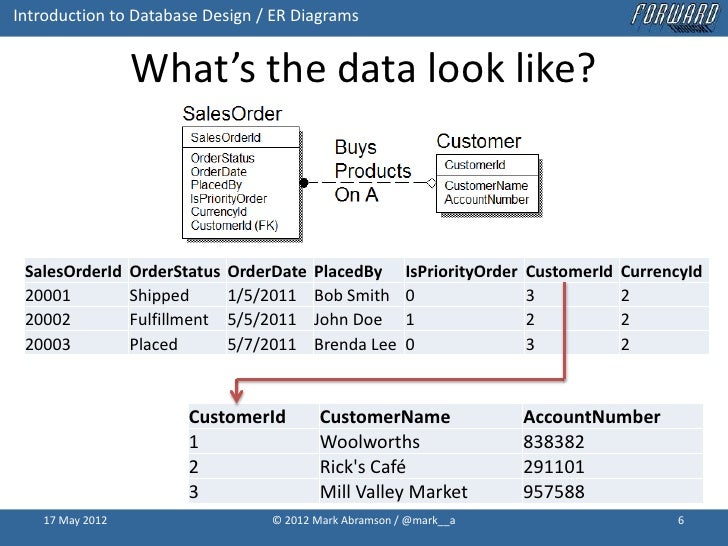 Introduction to Database Design / ER Diagrams

FORWARD

What's the data look like?

SalesOrder

SalesOrderId

OrderStatus
OrderDate
PlacedBy
IsPriorityOrder
CurrencyId
CustomerId (FK)

Buys Products On A

Customer

CustomerId

CustomerName
AccountNumber

| SalesOrderId | OrderStatus | OrderDate | PlacedBy | IsPriorityOrder | CustomerId | CurrencyId |
|---|---|---|---|---|---|---|
| 20001 | Shipped | 1/5/2011 | Bob Smith | 0 | 3 | 2 |
| 20002 | Fulfillment | 5/5/2011 | John Doe | 1 | 2 | 2 |
| 20003 | Placed | 5/7/2011 | Brenda Lee | 0 | 3 | 2 |

| CustomerId | CustomerName | AccountNumber |
|---|---|---|
| 1 | Woolworths | 838382 |
| 2 | Rick's Café | 291101 |
| 3 | Mill Valley Market | 957588 |

17 May 2012

© 2012 Mark Abramson / @mark__a

6